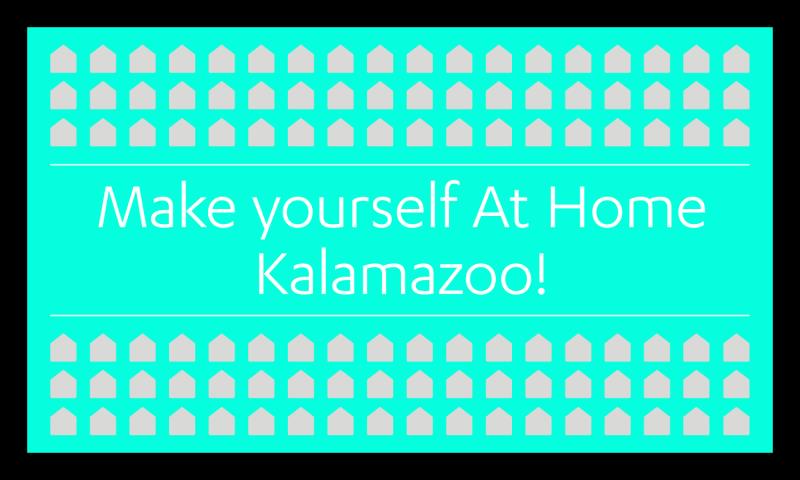 Make yourself At Home Kalamazoo!